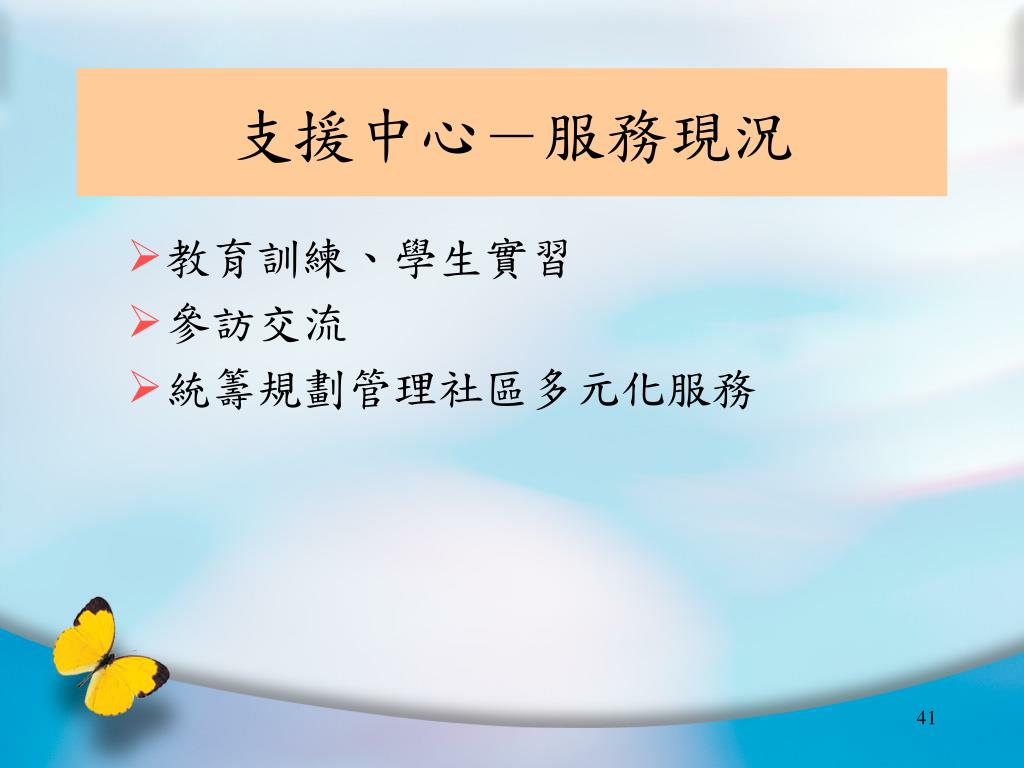 支援中心－服務現況

➢教育訓練、學生實習
➢參訪交流
➢統籌規劃管理社區多元化服務

41